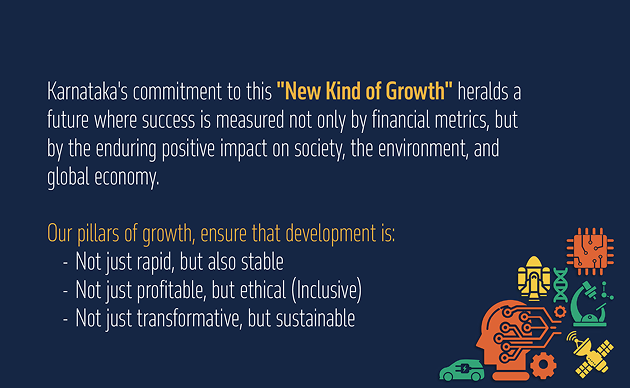 Karnataka's commitment to this "New Kind of Growth" heralds a future where success is measured not only by financial metrics, but by the enduring positive impact on society, the environment, and global economy.

Our pillars of growth, ensure that development is:
- Not just rapid, but also stable
- Not just profitable, but ethical (Inclusive)
- Not just transformative, but sustainable